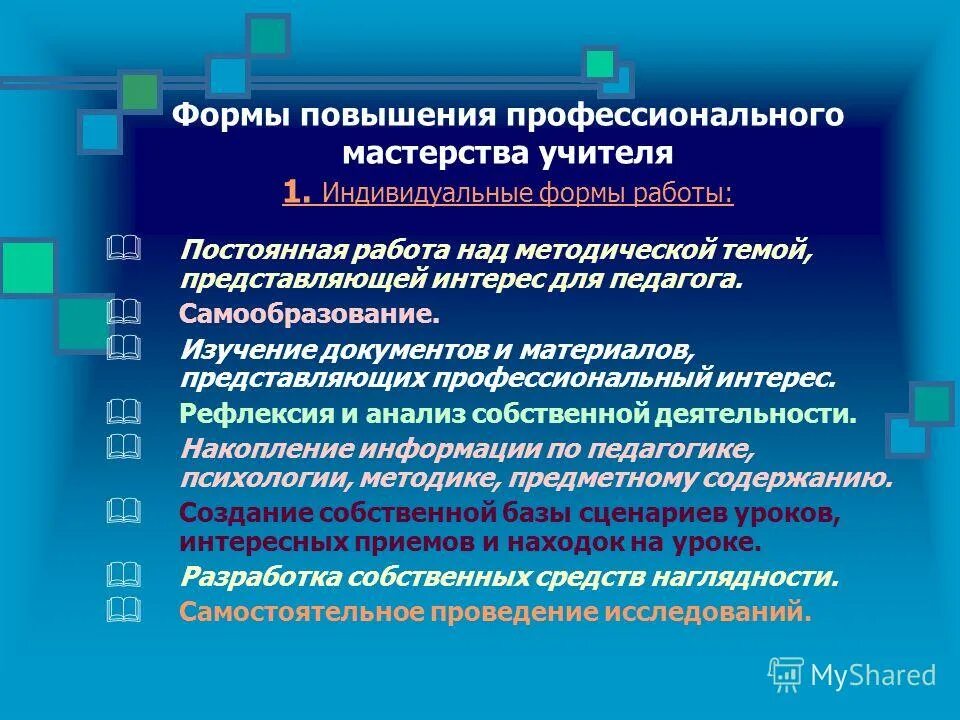 Формы повышения профессионального мастерства учителя

1. Индивидуальные формы работы:

Постоянная работа над методической темой, представляющей интерес для педагога.

Самообразование.

Изучение документов и материалов, представляющих профессиональный интерес.

Рефлексия и анализ собственной деятельности.

Накопление информации по педагогике, психологии, методике, предметному содержанию.

Создание собственной базы сценариев уроков, интересных приемов и находок на уроке.

Разработка собственных средств наглядности.

Самостоятельное проведение исследований.

MyShared